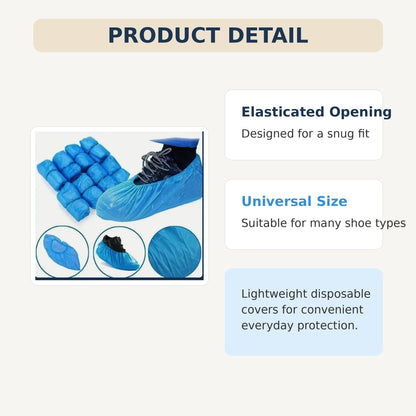 PRODUCT DETAIL

Elasticated Opening
Designed for a snug fit

Universal Size
Suitable for many shoe types

Lightweight disposable covers for convenient everyday protection.